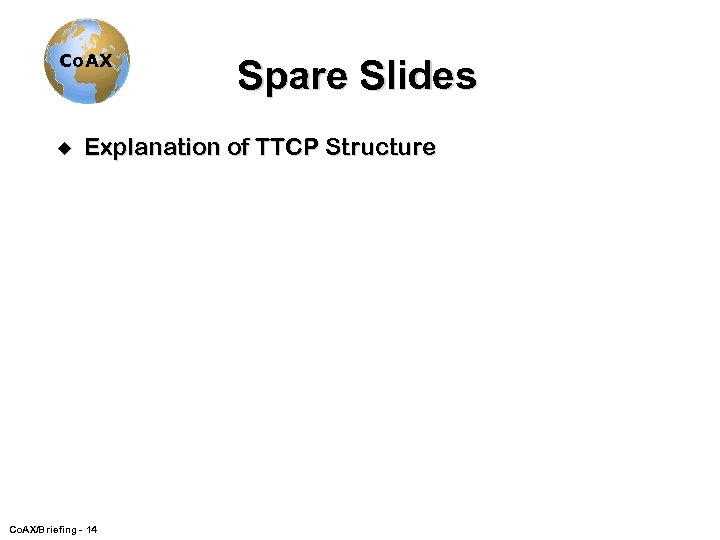 CoAX

Spare Slides

◆ Explanation of TTCP Structure

CoAX/Briefing - 14